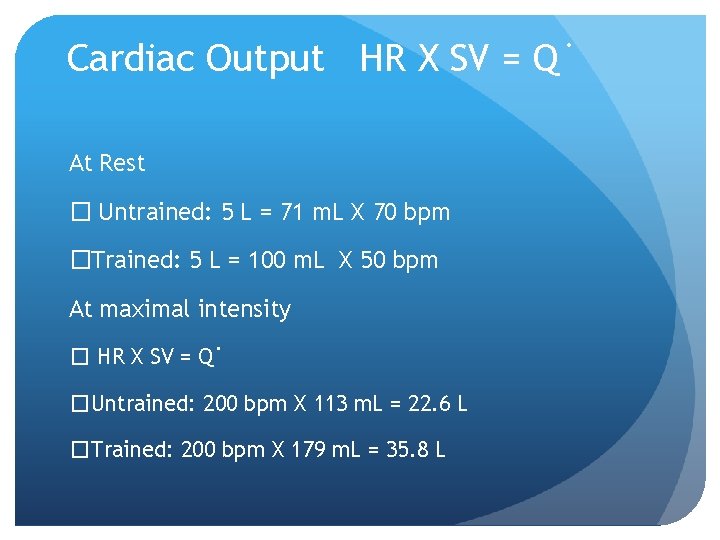 Cardiac Output HR X SV = Q˙

At Rest

☐ Untrained: 5 L = 71 mL X 70 bpm

☐Trained: 5 L = 100 mL X 50 bpm

At maximal intensity

☐ HR X SV = Q˙

☐Untrained: 200 bpm X 113 mL = 22.6 L

☐Trained: 200 bpm X 179 mL = 35.8 L